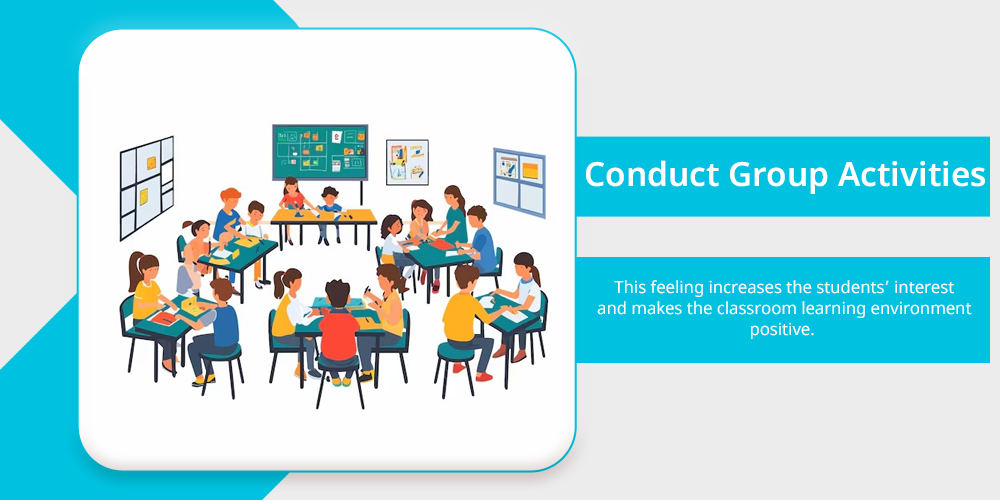 Conduct Group Activities

This feeling increases the students' interest and makes the classroom learning environment positive.